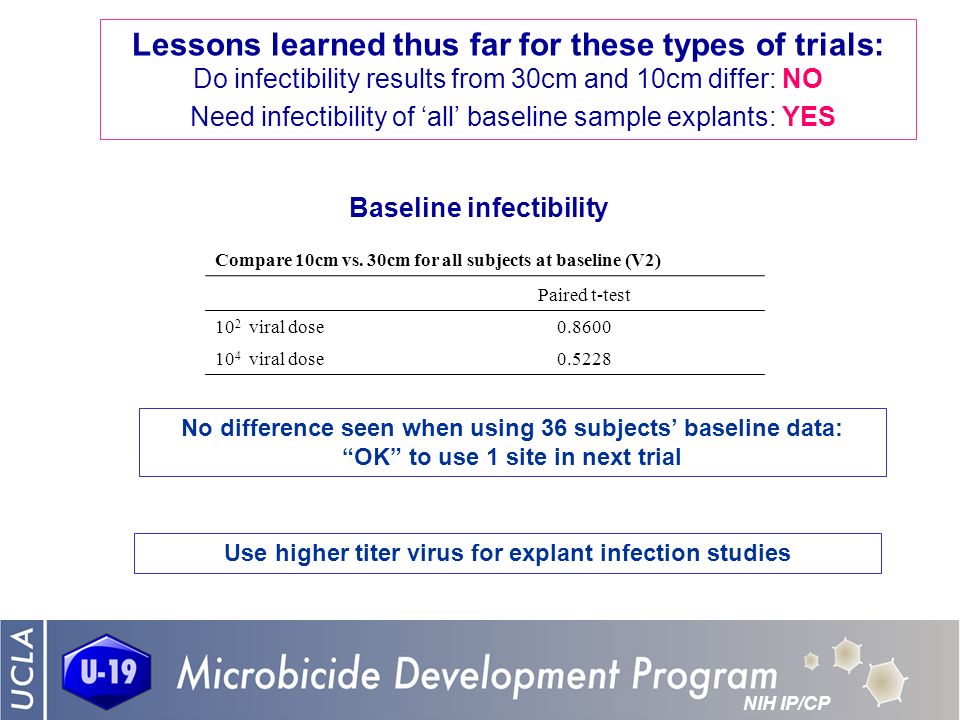 Lessons learned thus far for these types of trials:
Do infectibility results from 30cm and 10cm differ: NO
Need infectibility of ‘all’ baseline sample explants: YES

Baseline infectibility

Compare 10cm vs. 30cm for all subjects at baseline (V2)

| | Paired t-test |
|---|---|
| $10^2$ viral dose | 0.8600 |
| $10^4$ viral dose | 0.5228 |

No difference seen when using 36 subjects’ baseline data:
“OK” to use 1 site in next trial

Use higher titer virus for explant infection studies

UCLA
U-19
Microbicide Development Program
NIH IP/CP